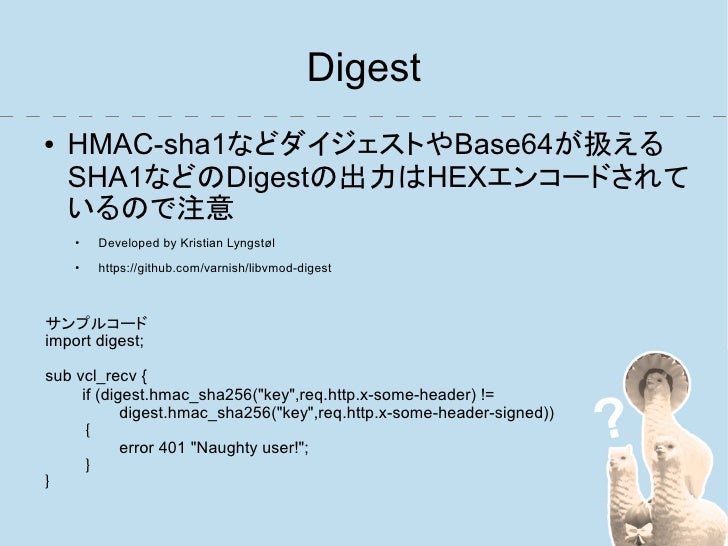 Digest

• HMAC-sha1などダイジェストやBase64が扱える SHA1などのDigestの出力はHEXエンコードされているので注意

• Developed by Kristian Lyngstøl

• https://github.com/varnish/libvmod-digest

サンプルコード
import digest;

sub vcl_recv {
 if (digest.hmac_sha256("key",req.http.x-some-header) !=
 digest.hmac_sha256("key",req.http.x-some-header-signed))
 {
 error 401 "Naughty user!";
 }
}

?